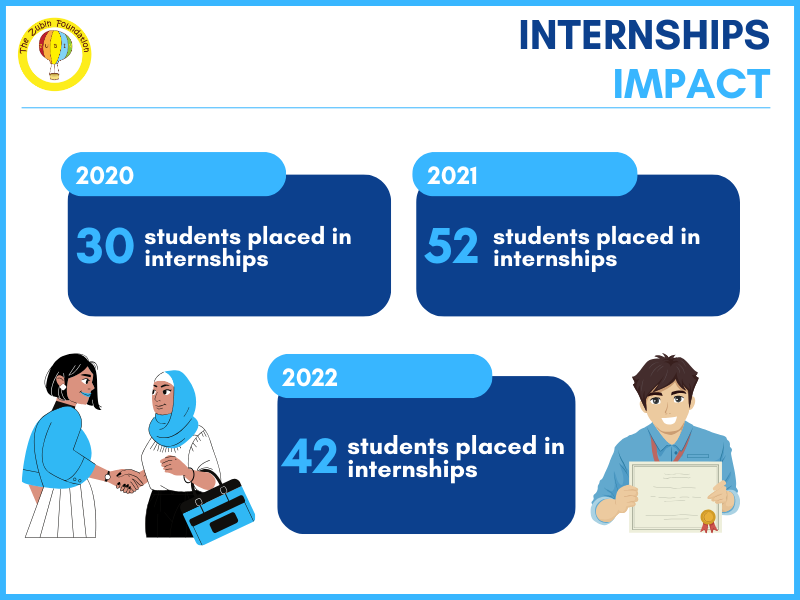 The Zubin Foundation

INTERNSHIPS
IMPACT

2020
30 students placed in internships

2021
52 students placed in internships

2022
42 students placed in internships